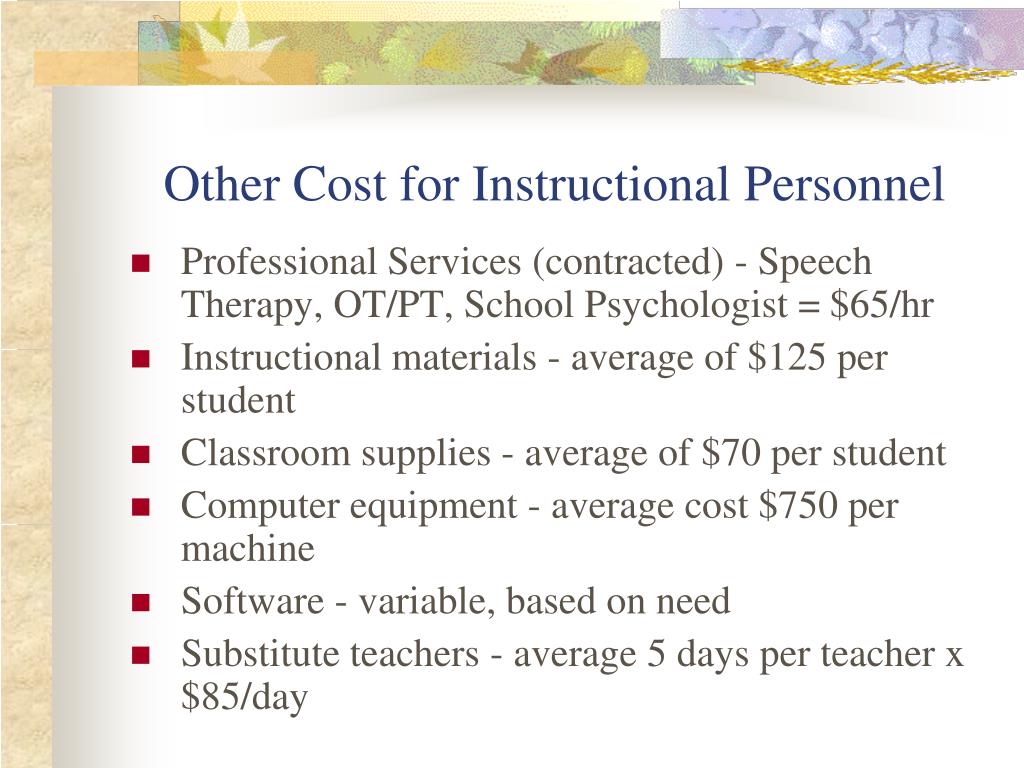 Other Cost for Instructional Personnel

- Professional Services (contracted) - Speech Therapy, OT/PT, School Psychologist = \$65/hr
- Instructional materials - average of \$125 per student
- Classroom supplies - average of \$70 per student
- Computer equipment - average cost \$750 per machine
- Software - variable, based on need
- Substitute teachers - average 5 days per teacher x \$85/day